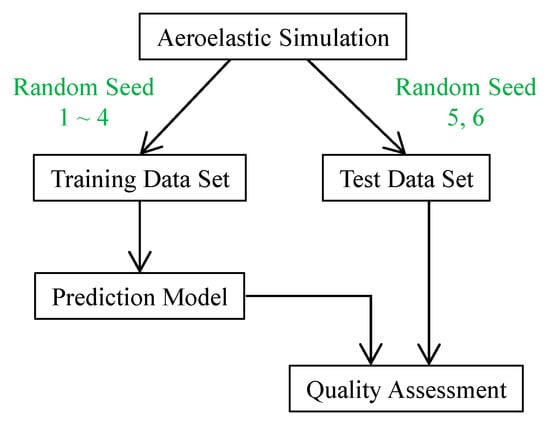 Aeroelastic Simulation

Random Seed
1 ~ 4

Random Seed
5, 6

Training Data Set

Test Data Set

Prediction Model

Quality Assessment